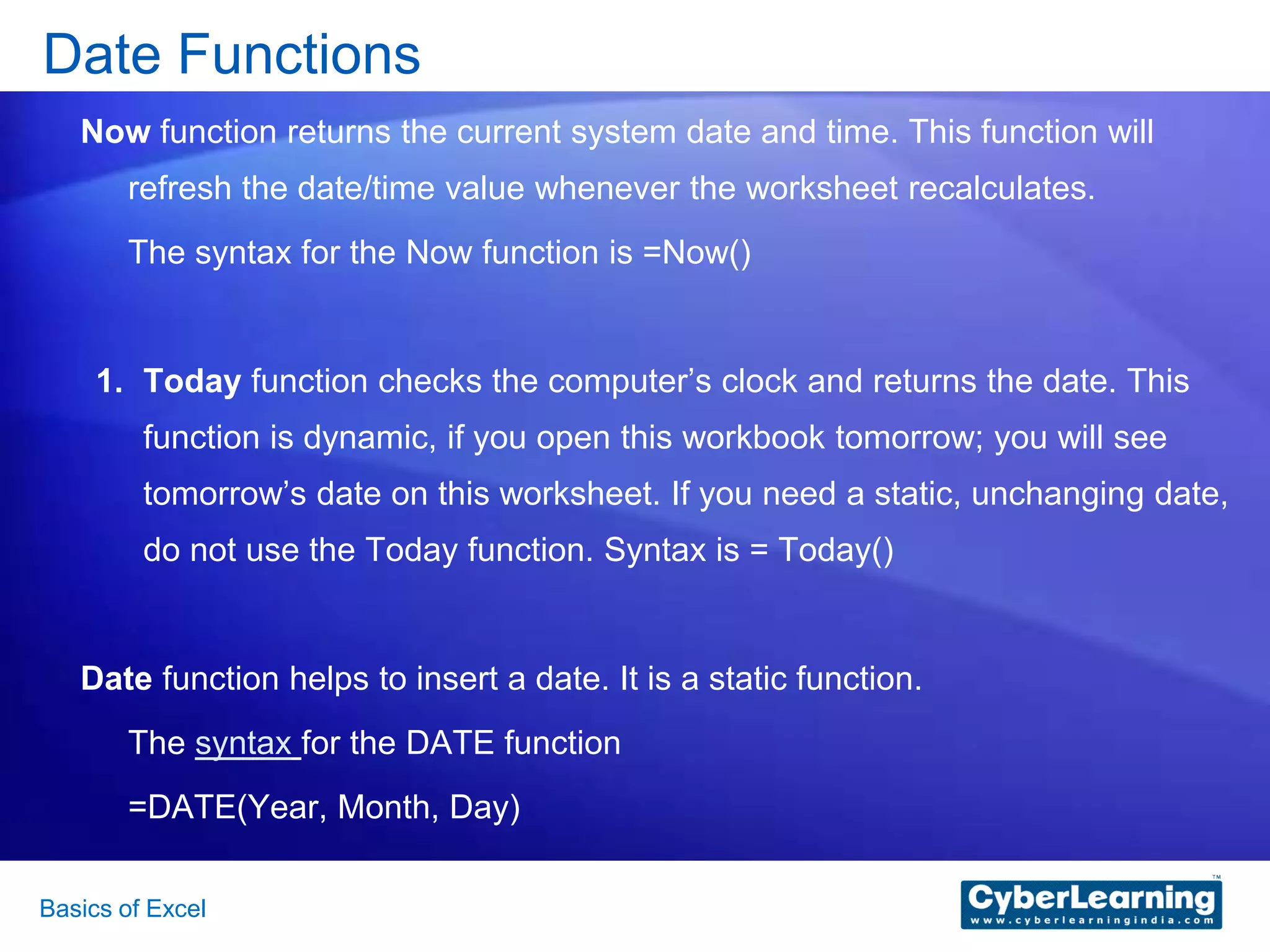 Date Functions

Now function returns the current system date and time. This function will refresh the date/time value whenever the worksheet recalculates.

The syntax for the Now function is =Now()

1. Today function checks the computer’s clock and returns the date. This function is dynamic, if you open this workbook tomorrow; you will see tomorrow’s date on this worksheet. If you need a static, unchanging date, do not use the Today function. Syntax is = Today()

Date function helps to insert a date. It is a static function.

The syntax for the DATE function

=DATE(Year, Month, Day)

Basics of Excel

CyberLearning™
www.cyberlearningindia.com